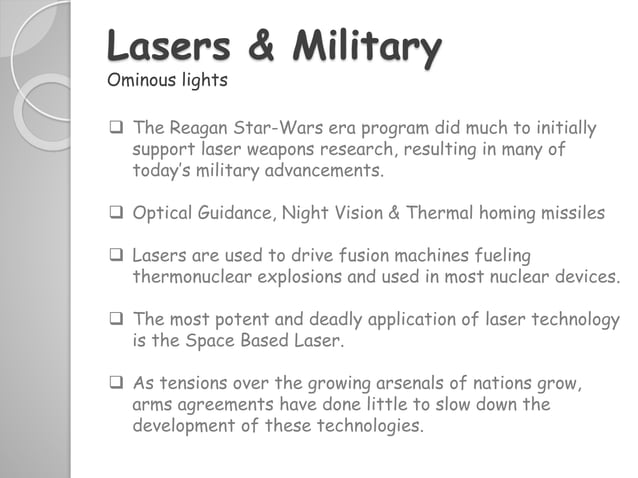 Lasers & Military
Ominous lights

❑ The Reagan Star-Wars era program did much to initially support laser weapons research, resulting in many of today's military advancements.

❑ Optical Guidance, Night Vision & Thermal homing missiles

❑ Lasers are used to drive fusion machines fueling thermonuclear explosions and used in most nuclear devices.

❑ The most potent and deadly application of laser technology is the Space Based Laser.

❑ As tensions over the growing arsenals of nations grow, arms agreements have done little to slow down the development of these technologies.